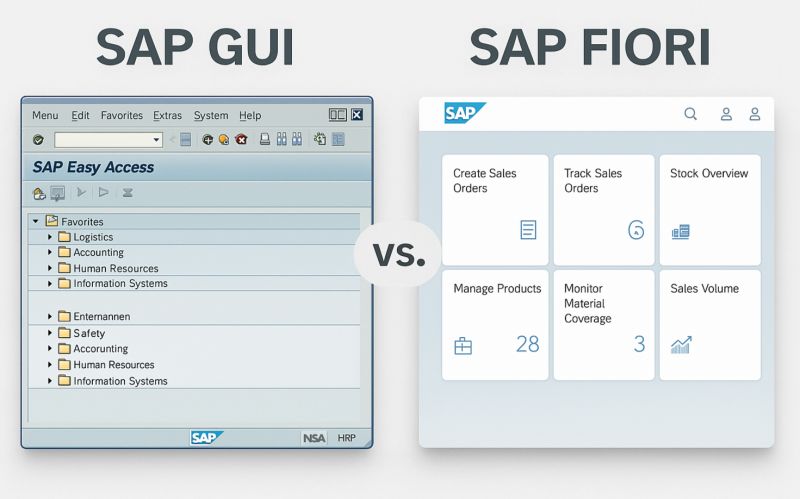 SAP GUI

Menu Edit Favorites Extras System Help

SAP Easy Access

Favorites
Logistics
Accounting
Human Resources
Information Systems

Enternannen
Safety
Accrounting
Human Resources
Information Systems

SAP NSA HRP

vs.

SAP FIORI

SAP

Create Sales Orders

Track Sales Orders
6

Stock Overview

Manage Products
28

Monitor Material Coverage
3

Sales Volume